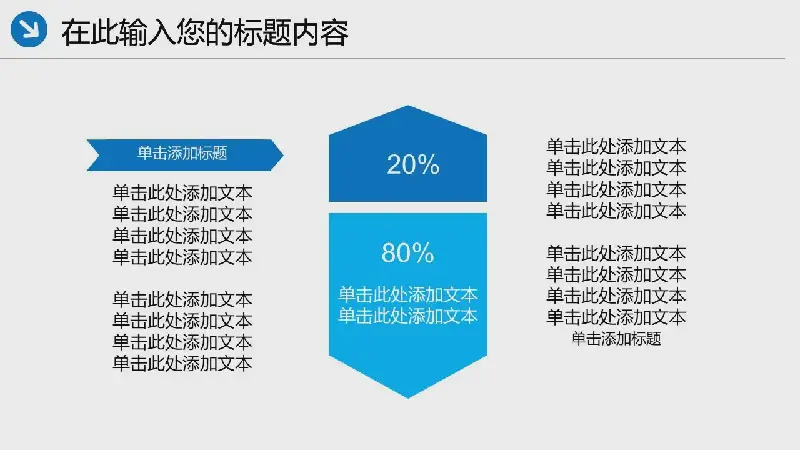 在此输入您的标题内容

单击添加标题

单击此处添加文本
单击此处添加文本
单击此处添加文本
单击此处添加文本

单击此处添加文本
单击此处添加文本
单击此处添加文本
单击此处添加文本

20%

80%

单击此处添加文本
单击此处添加文本

单击此处添加文本
单击此处添加文本
单击此处添加文本
单击此处添加文本

单击此处添加文本
单击此处添加文本
单击此处添加文本
单击此处添加文本
单击添加标题